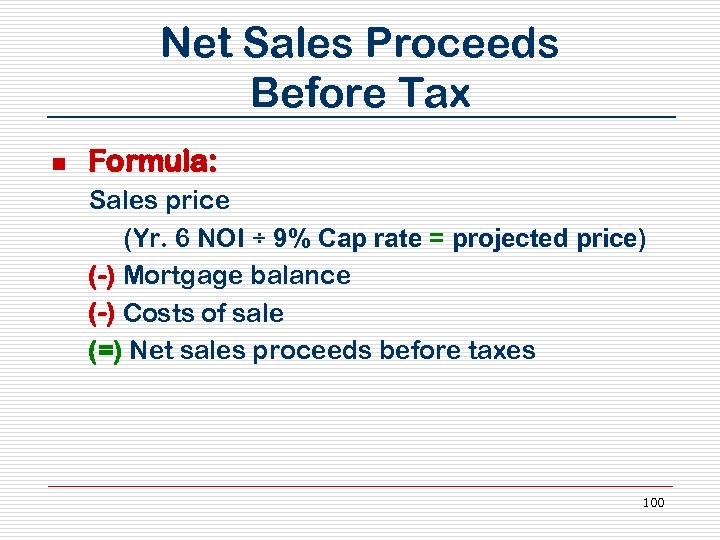 Net Sales Proceeds Before Tax

Formula:

Sales price

(Yr. 6 NOI ÷ 9% Cap rate = projected price)

(-) Mortgage balance

(-) Costs of sale

(=) Net sales proceeds before taxes

100